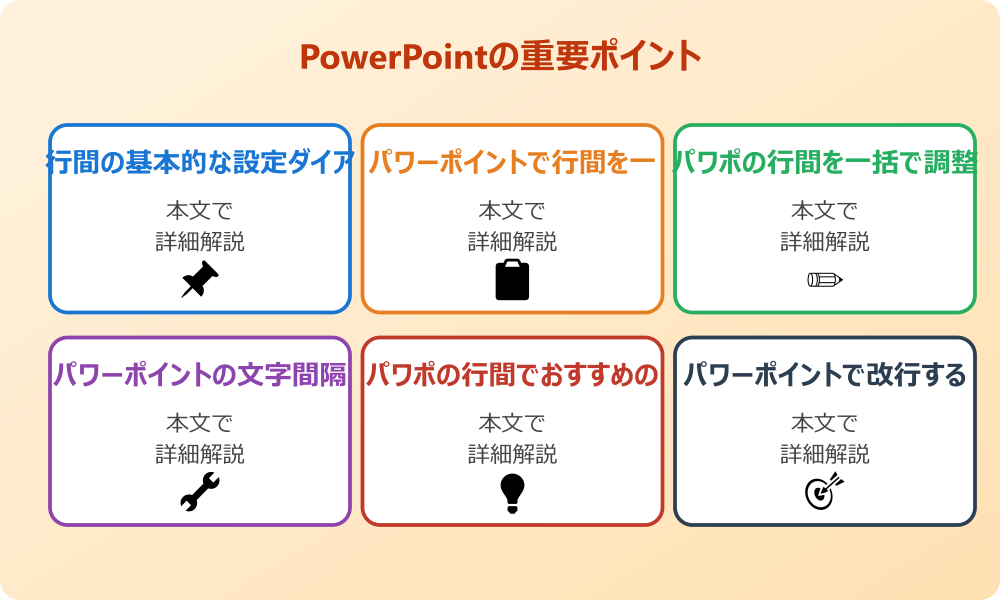 PowerPointの重要ポイント

行間の基本的な設定ダイア

本文で
詳細解説

パワーポイントで行間を一

本文で
詳細解説

パワポの行間を一括で調整

本文で
詳細解説

パワーポイントの文字間隔

本文で
詳細解説

パワポの行間でおすすめの

本文で
詳細解説

パワーポイントで改行する

本文で
詳細解説